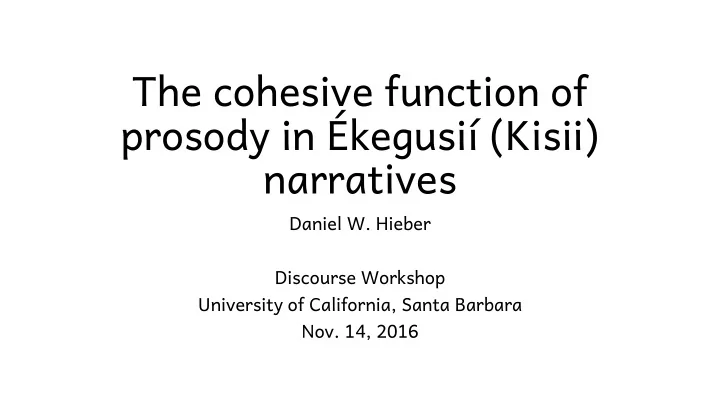 The cohesive function of prosody in Ékegusií (Kisii) narratives

Daniel W. Hieber

Discourse Workshop
University of California, Santa Barbara
Nov. 14, 2016